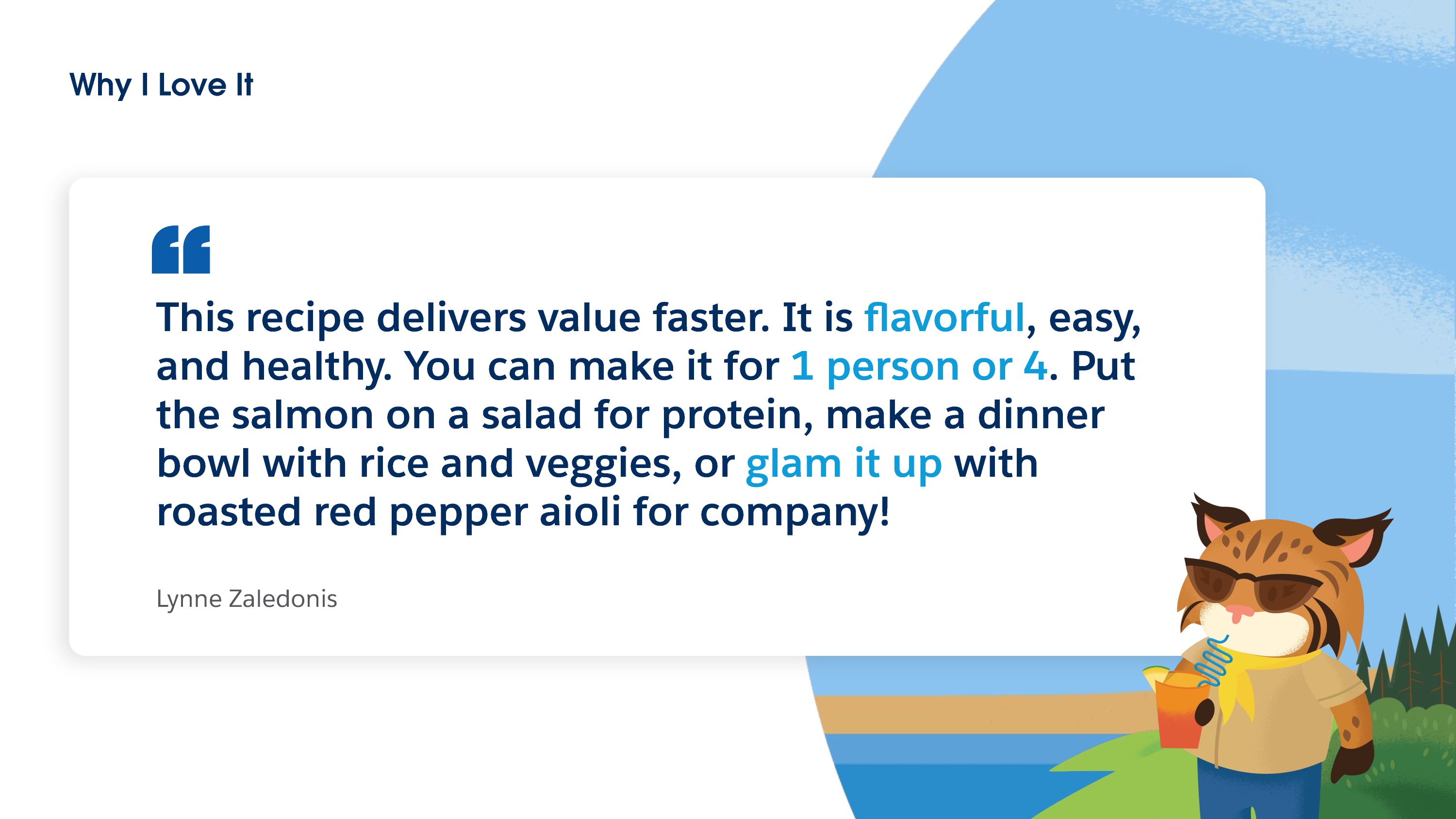 Why I Love It

“

This recipe delivers value faster. It is flavorful, easy, and healthy. You can make it for 1 person or 4. Put the salmon on a salad for protein, make a dinner bowl with rice and veggies, or glam it up with roasted red pepper aioli for company!

Lynne Zaledonis